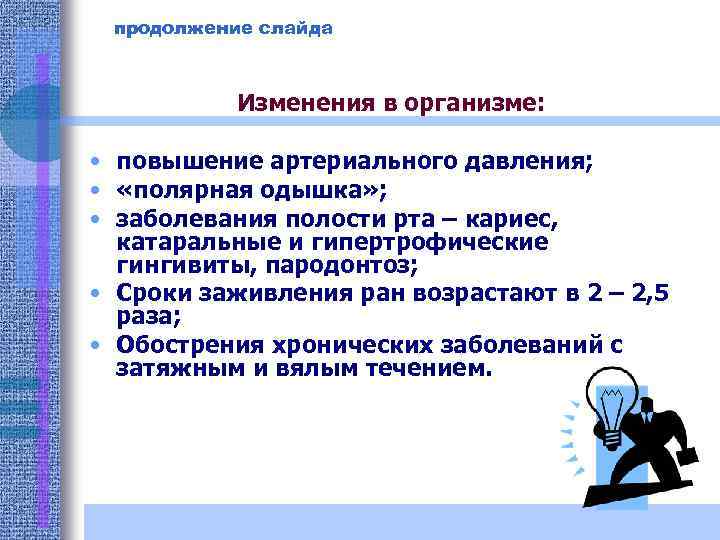 продолжение слайда

Изменения в организме:

• повышение артериального давления;
• «полярная одышка»;
• заболевания полости рта – кариес, катаральные и гипертрофические гингивиты, пародонтоз;
• Сроки заживления ран возрастают в 2 – 2,5 раза;
• Обострения хронических заболеваний с затяжным и вялым течением.